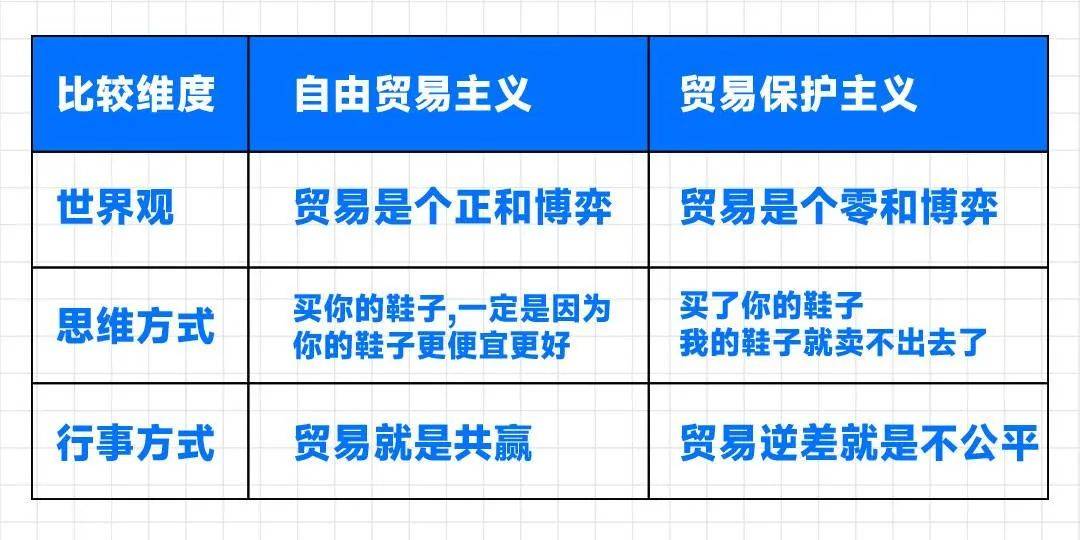 | 比较维度 | 自由贸易主义 | 贸易保护主义 |
|---|---|---|
| 世界观 | 贸易是个正和博弈 | 贸易是个零和博弈 |
| 思维方式 | 买你的鞋子,一定是因为你的鞋子更便宜更好 | 买了你的鞋子 我的鞋子就卖不出去了 |
| 行事方式 | 贸易就是共赢 | 贸易逆差就是不公平 |